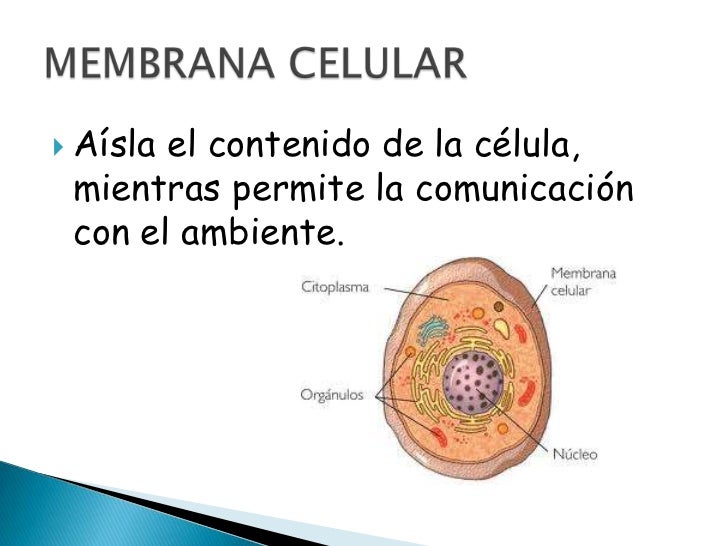 MEMBRANA CELULAR

Aísla el contenido de la célula, mientras permite la comunicación con el ambiente.

Citoplasma

Membrana celular

Orgánulos

Núcleo